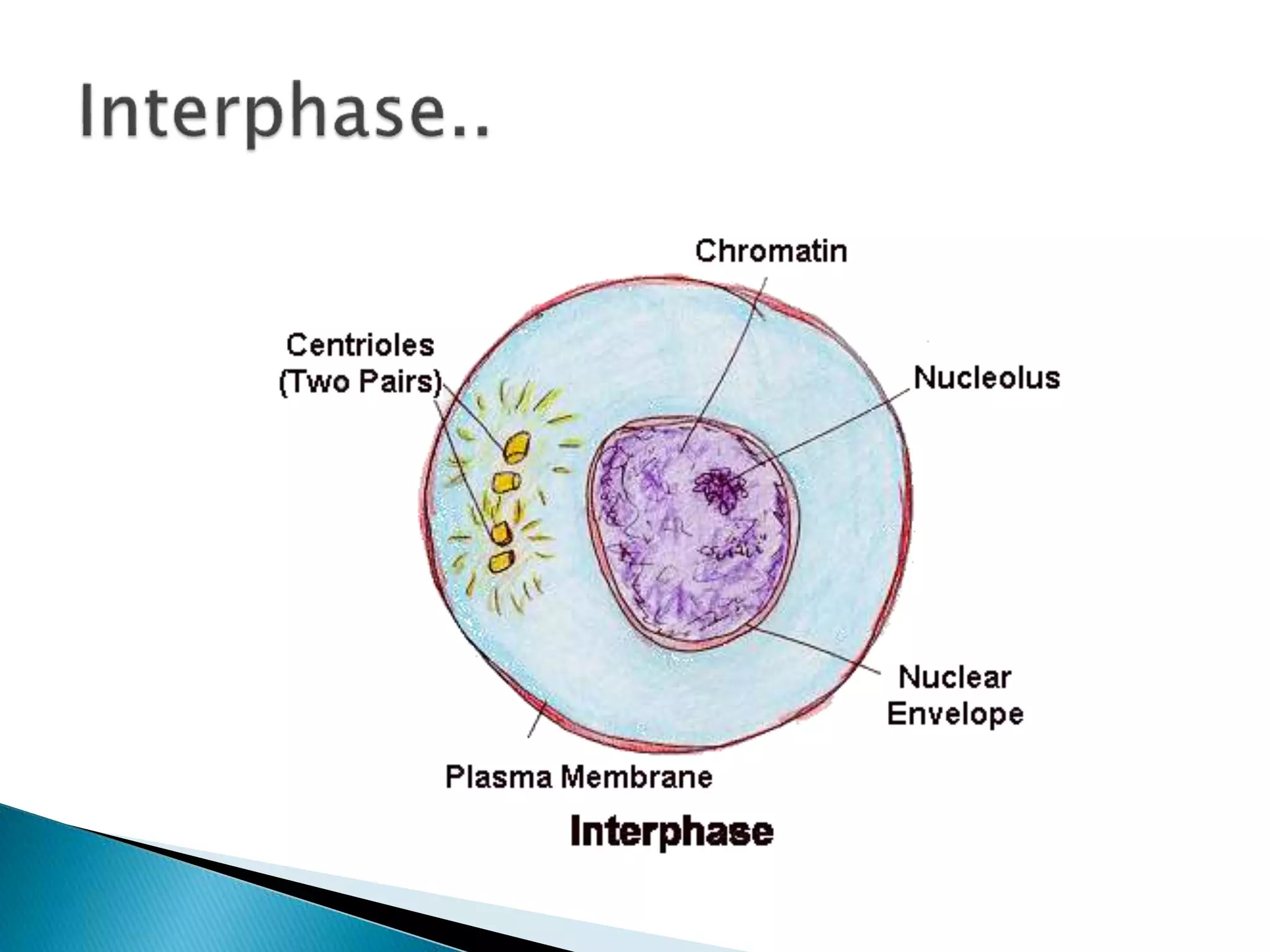 Interphase..

Chromatin

Centrioles
(Two Pairs)

Nucleolus

Nuclear
Envelope

Plasma Membrane

Interphase